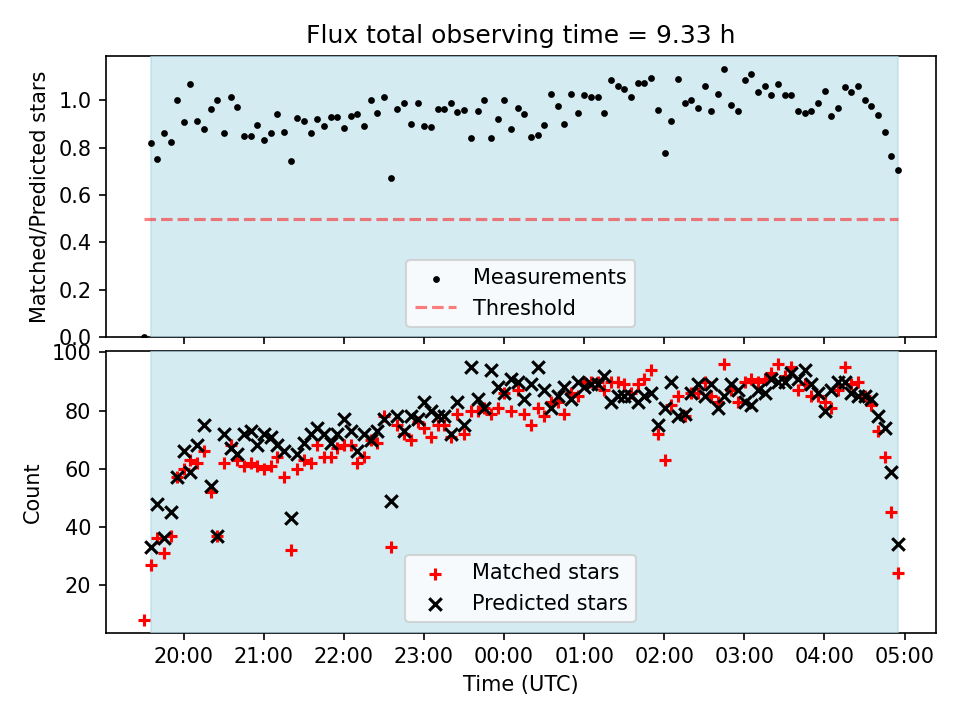 Flux total observing time = 9.33 h

Matched/Predicted stars

1.0
0.8
0.6
0.4
0.2
0.0

Measurements
Threshold

Count

100
80
60
40
20

Matched stars
Predicted stars

20:00
21:00
22:00
23:00
00:00
01:00
02:00
03:00
04:00
05:00

Time (UTC)